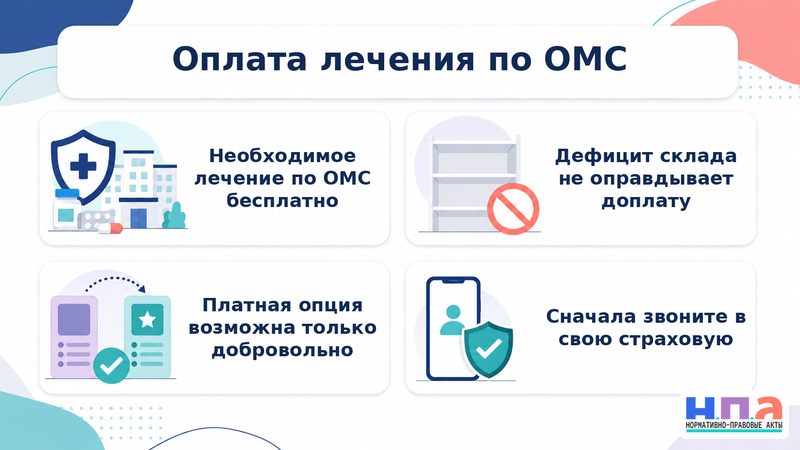 Оплата лечения по ОМС

Необходимое лечение по ОМС бесплатно

Дефицит склада не оправдывает доплату

Платная опция возможна только добровольно

Сначала звоните в свою страховую

Н.П.А
НОРМАТИВНО-ПРАВОВЫЕ АКТЫ